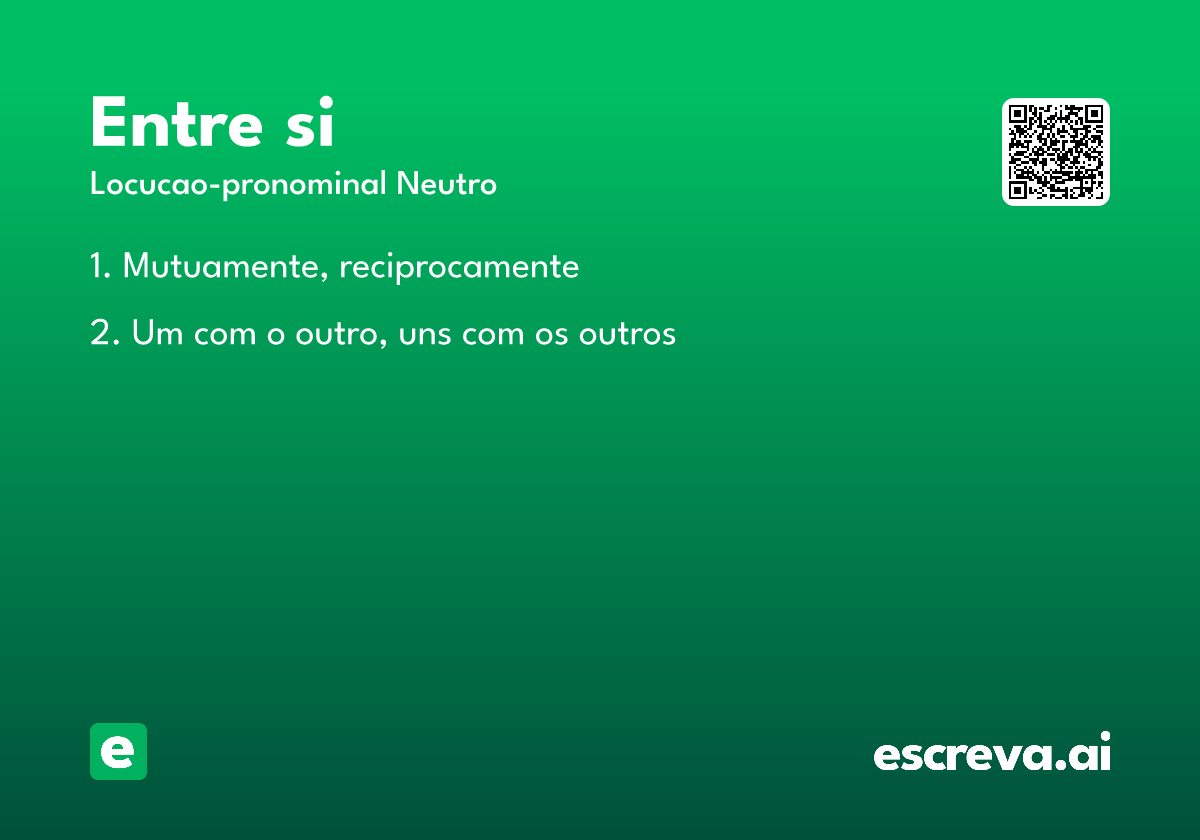 Entre si

Locucao-pronominal Neutro

1. Mutuamente, reciprocamente

2. Um com o outro, uns com os outros

e

escreva.ai